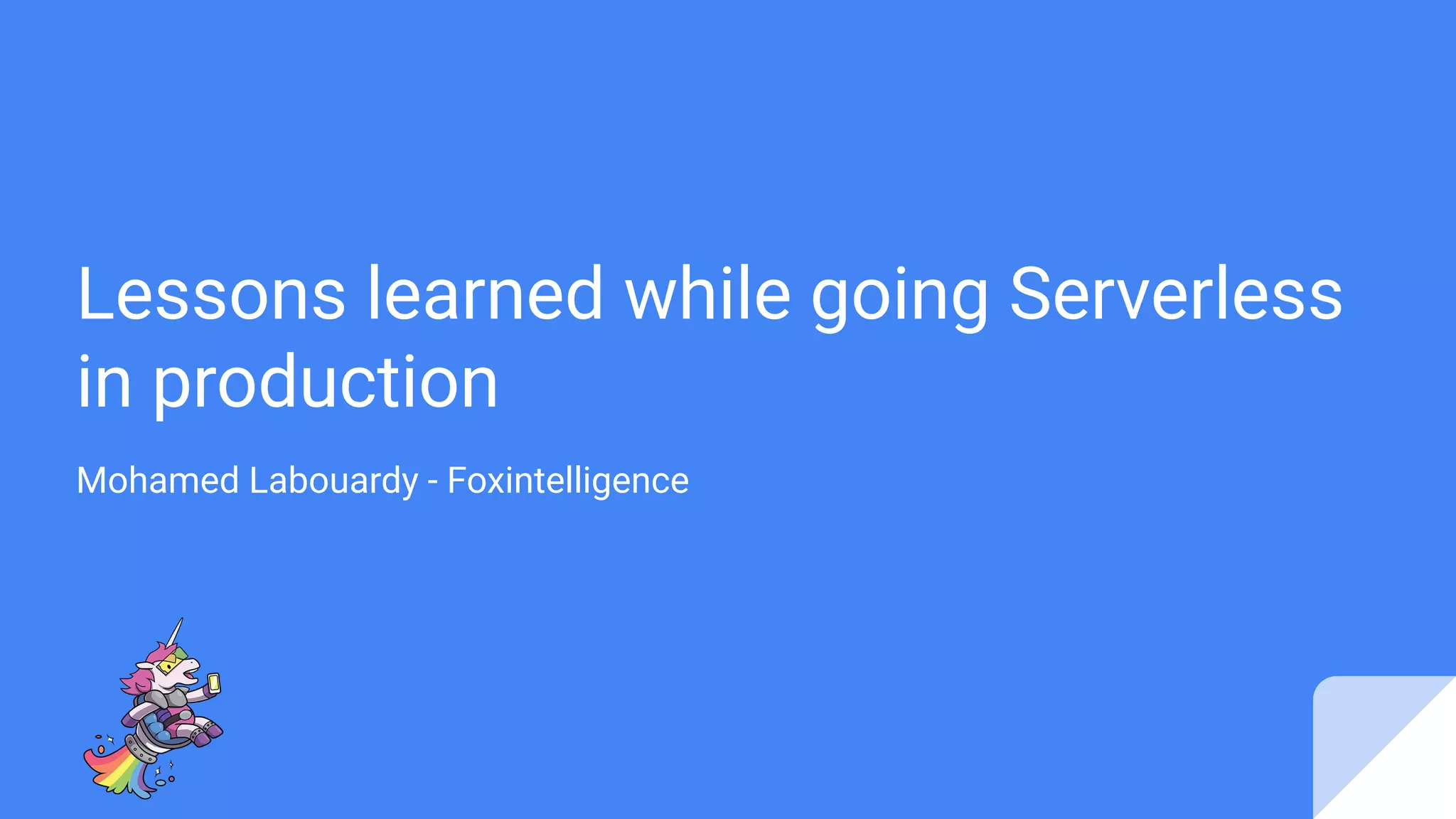 Lessons learned while going Serverless in production

Mohamed Labouardy - Foxintelligence